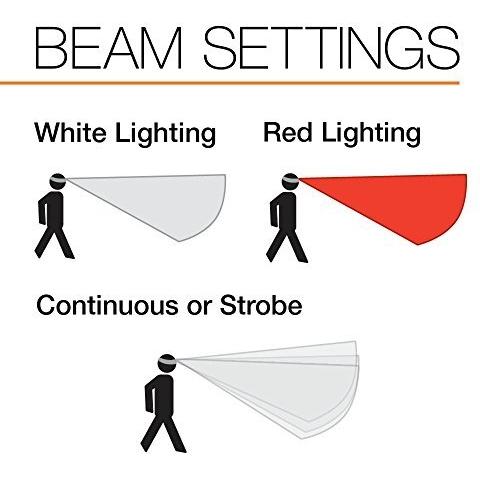 BEAM SETTINGS

White Lighting

Red Lighting

Continuous or Strobe